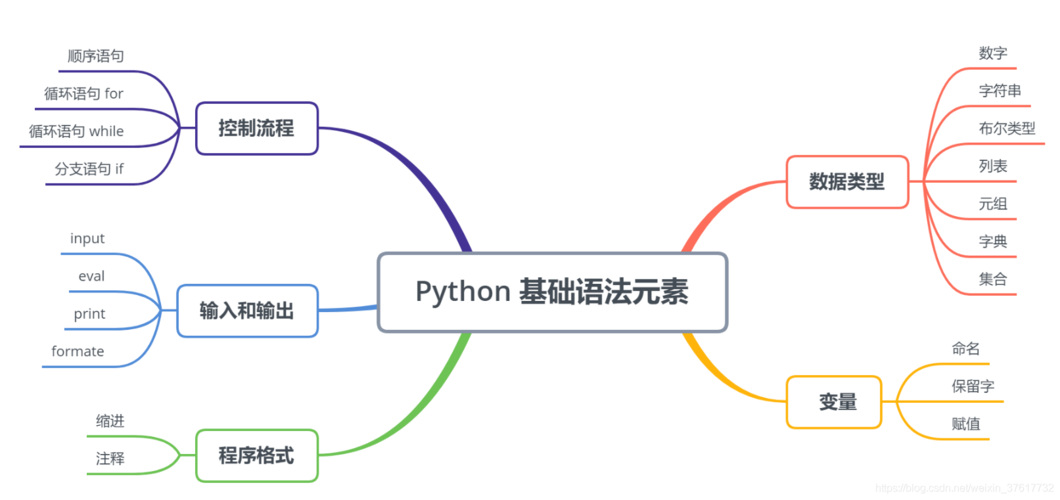 Python 基础语法元素

控制流程
顺序语句
循环语句 for
循环语句 while
分支语句 if

输入和输出
input
eval
print
formate

程序格式
缩进
注释

数据类型
数字
字符串
布尔类型
列表
元组
字典
集合

变量
命名
保留字
赋值

https://blog.csdn.net/weixin_37617732